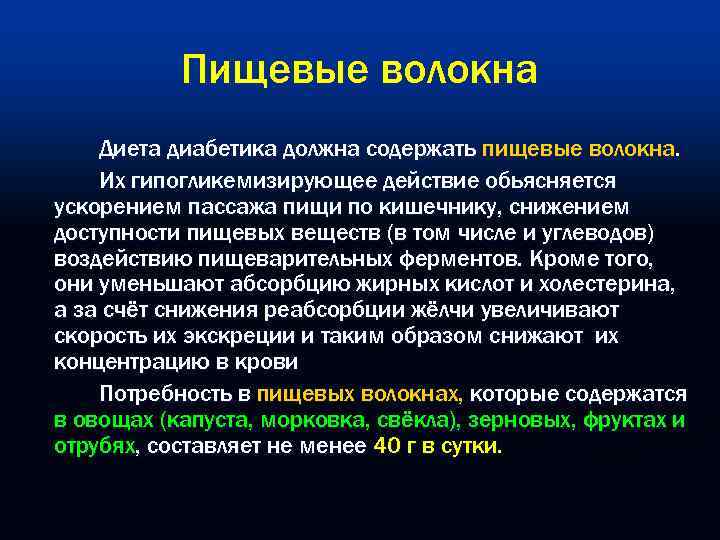 Пищевые волокна

Диета диабетика должна содержать пищевые волокна.

Их гипогликемизирующее действие обьясняется ускорением пассажа пищи по кишечнику, снижением доступности пищевых веществ (в том числе и углеводов) воздействию пищеварительных ферментов. Кроме того, они уменьшают абсорбцию жирных кислот и холестерина, а за счёт снижения реабсорбции жёлчи увеличивают скорость их экскреции и таким образом снижают их концентрацию в крови

Потребность в пищевых волокнах, которые содержатся в овощах (капуста, морковка, свёкла), зерновых, фруктах и отрубях, составляет не менее 40 г в сутки.